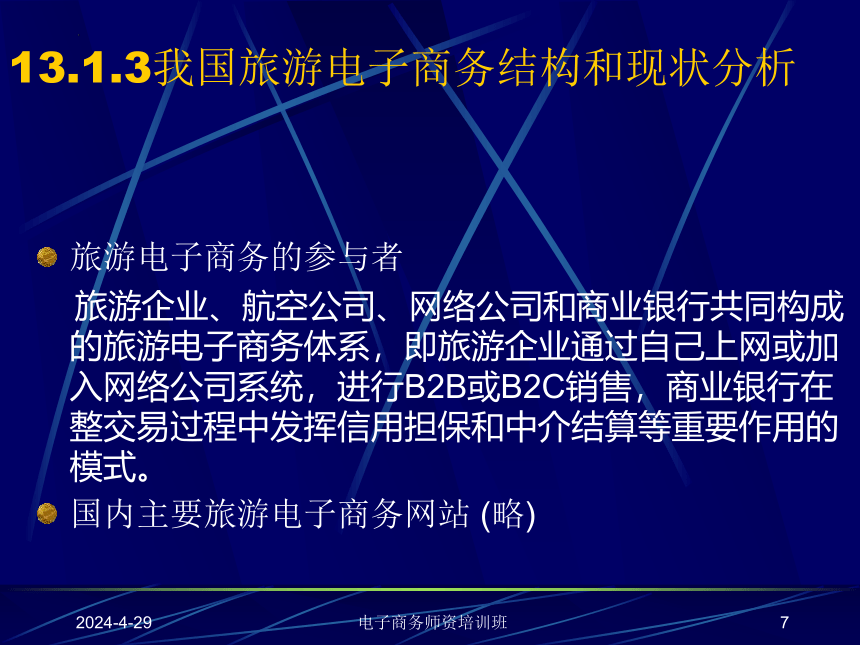 13.1.3我国旅游电子商务结构和现状分析

旅游电子商务的参与者

旅游企业、航空公司、网络公司和商业银行共同构成的旅游电子商务体系，即旅游企业通过自己上网或加入网络公司系统，进行B2B或B2C销售，商业银行在整交易过程中发挥信用担保和中介结算等重要作用的模式。

国内主要旅游电子商务网站 (略)

2024-4-29

电子商务师资培训班

7